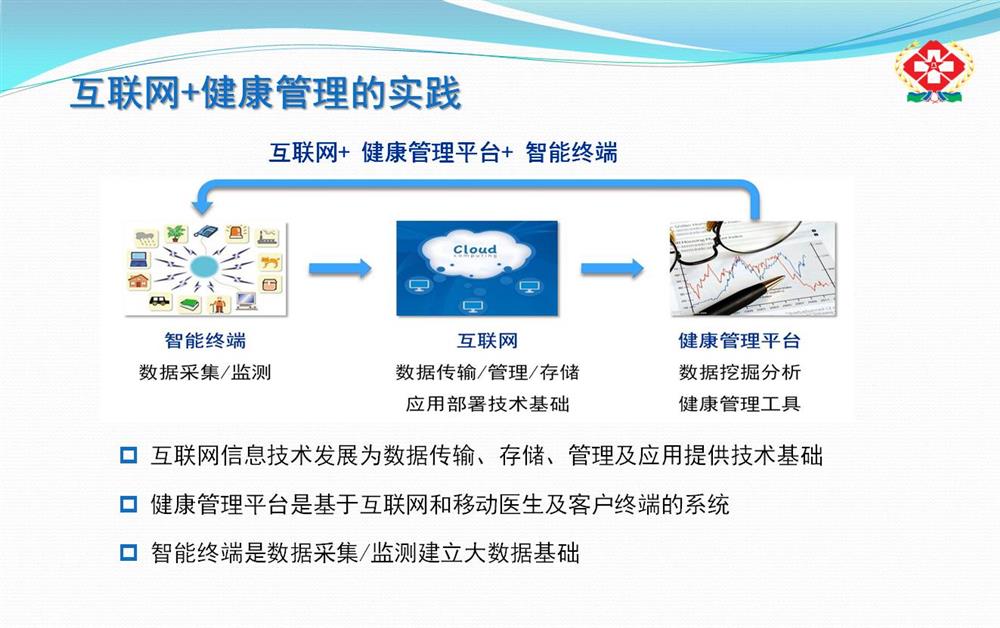 互联网+健康管理的实践

互联网+ 健康管理平台+ 智能终端

Cloud
computing

智能终端
数据采集/监测

互联网
数据传输/管理/存储
应用部署技术基础

健康管理平台
数据挖掘分析
健康管理工具

互联网信息技术发展为数据传输、存储、管理及应用提供技术基础

健康管理平台是基于互联网和移动医生及客户终端的系统

智能终端是数据采集/监测建立大数据基础